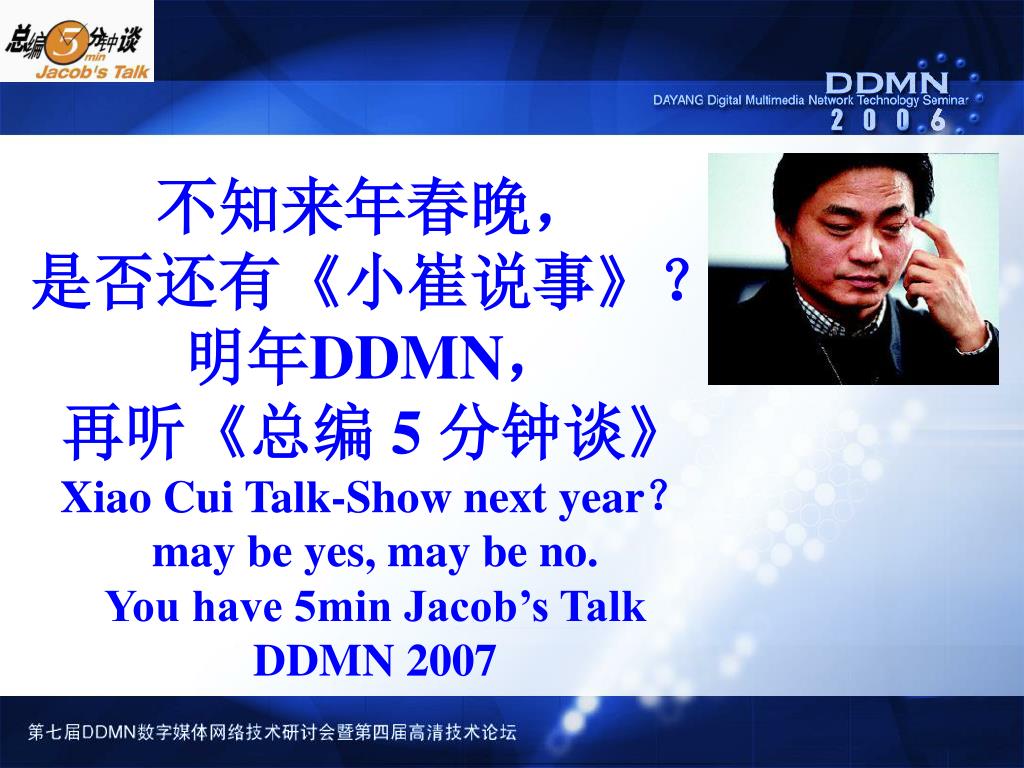 总编 5 min 分钟谈
Jacob's Talk

DDMN
DAYANG Digital Multimedia Network Technology Seminar
2 0 0 6

不知来年春晚，
是否还有《小崔说事》？
明年DDMN，
再听《总编 5 分钟谈》
Xiao Cui Talk-Show next year？
may be yes, may be no.
You have 5min Jacob’s Talk
DDMN 2007

第七届DDMN数字媒体网络技术研讨会暨第四届高清技术论坛